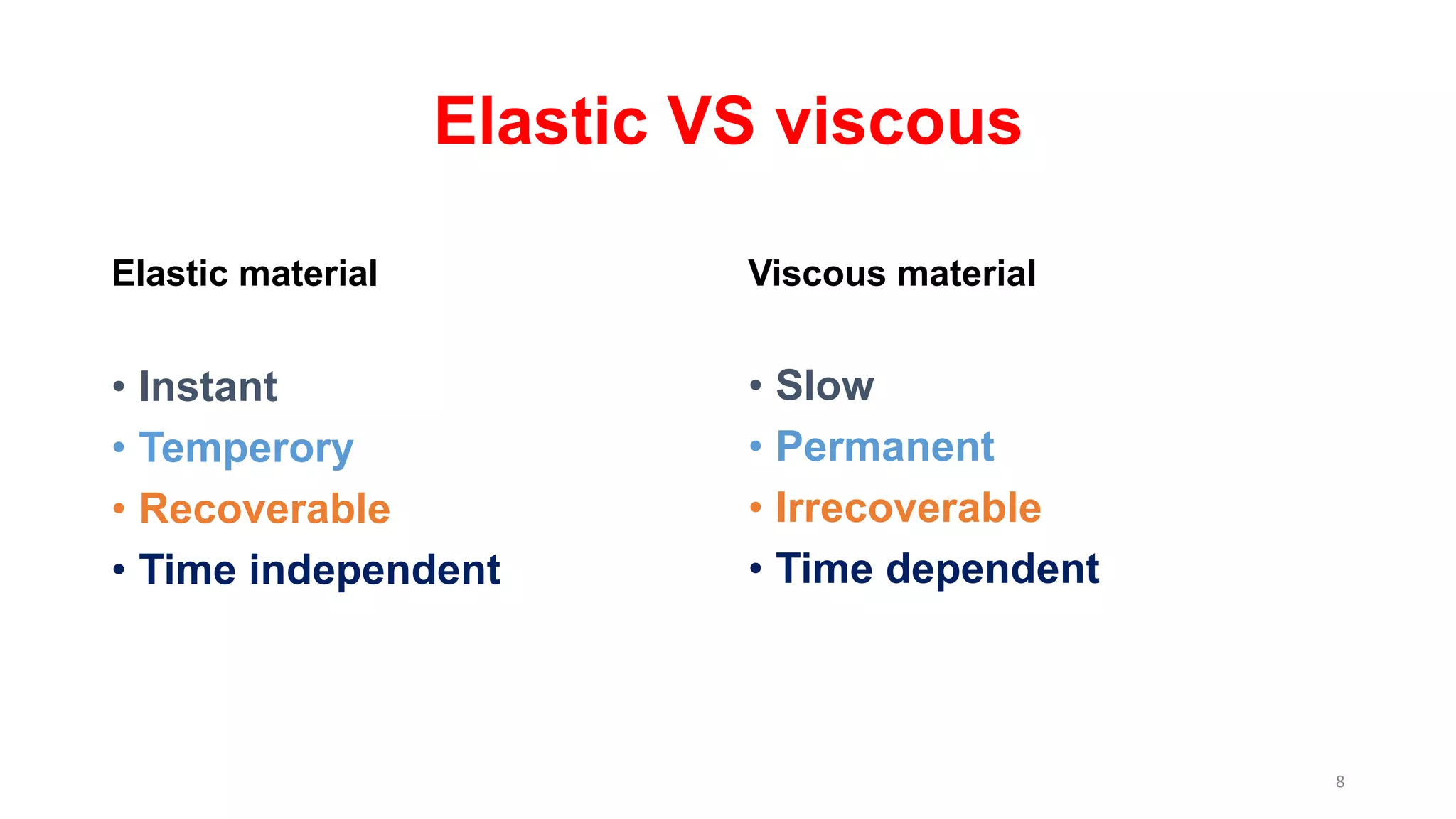 Elastic VS viscous

Elastic material

• Instant
• Temperory
• Recoverable
• Time independent

Viscous material

• Slow
• Permanent
• Irrecoverable
• Time dependent

8